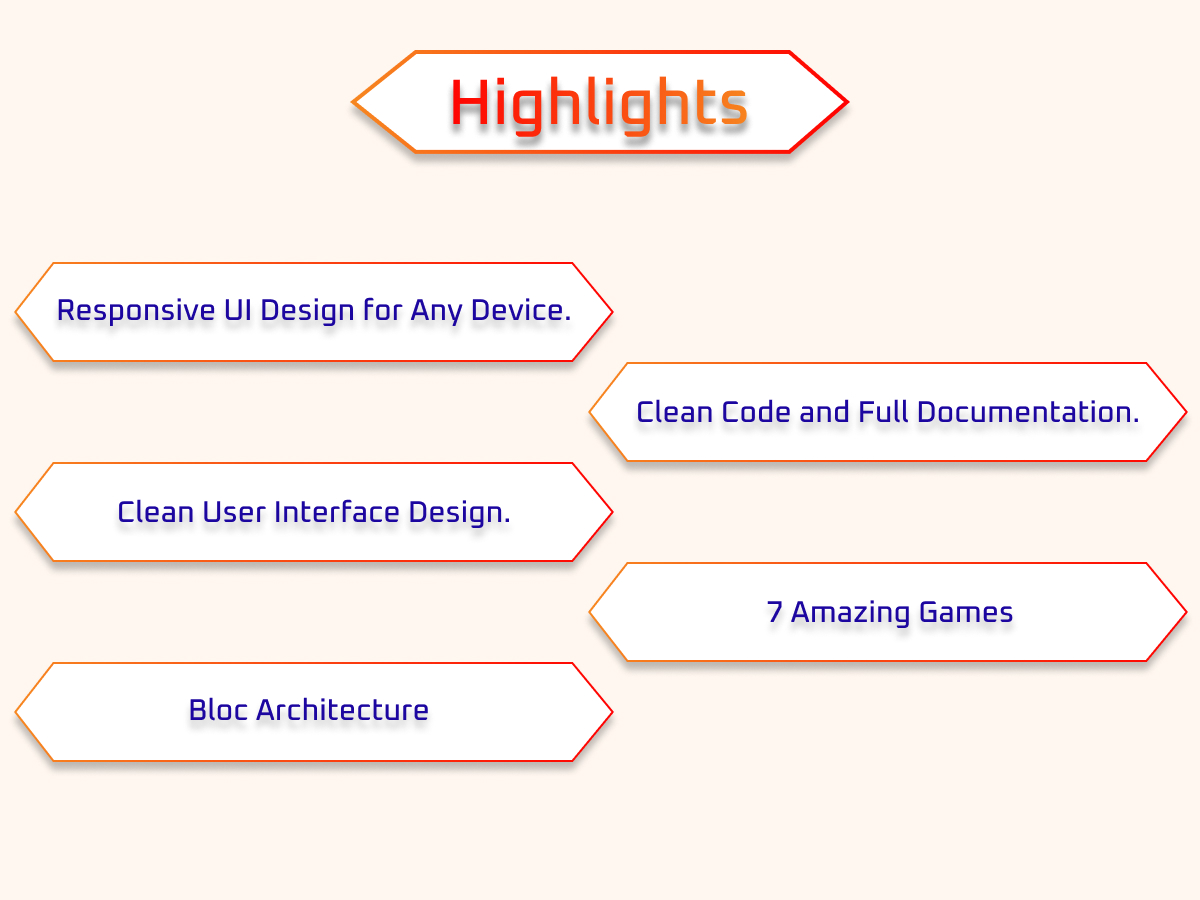 Highlights

Responsive UI Design for Any Device.

Clean Code and Full Documentation.

Clean User Interface Design.

7 Amazing Games

Bloc Architecture